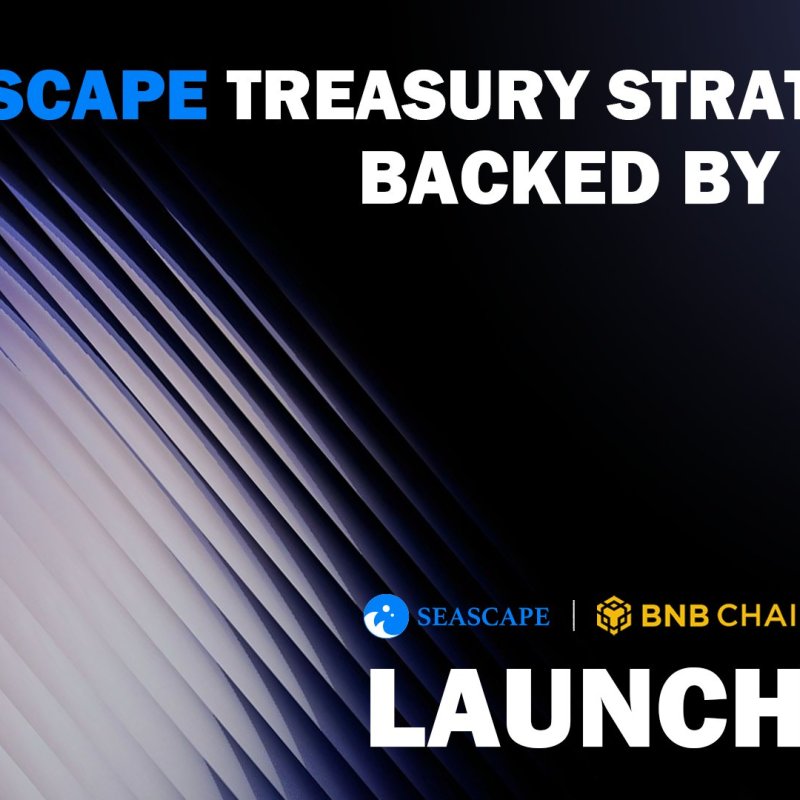 SCAPE TREASURY STRAT
BACKED BY

SEASCAPE | BNB CHAI

LAUNCH